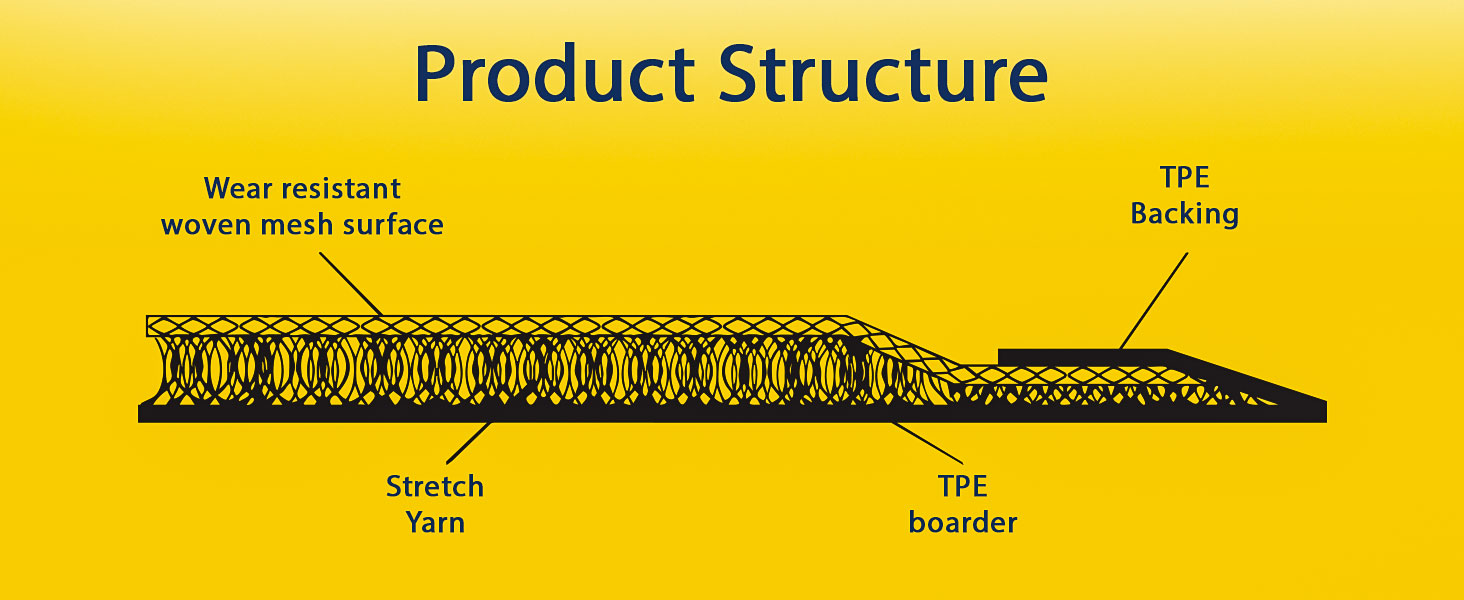 Product Structure

Wear resistant woven mesh surface

TPE Backing

Stretch Yarn

TPE boarder